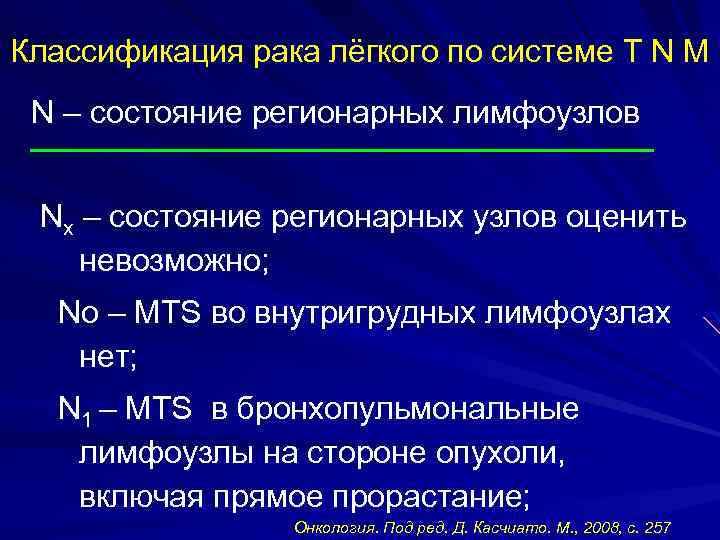 Классификация рака лёгкого по системе T N M

N – состояние регионарных лимфоузлов

$N_x$ – состояние регионарных узлов оценить невозможно;

No – MTS во внутригрудных лимфоузлах нет;

$N_1$ – MTS в бронхопульмональные лимфоузлы на стороне опухоли, включая прямое прорастание;

Онкология. Под ред. Д. Касчиато. М., 2008, с. 257